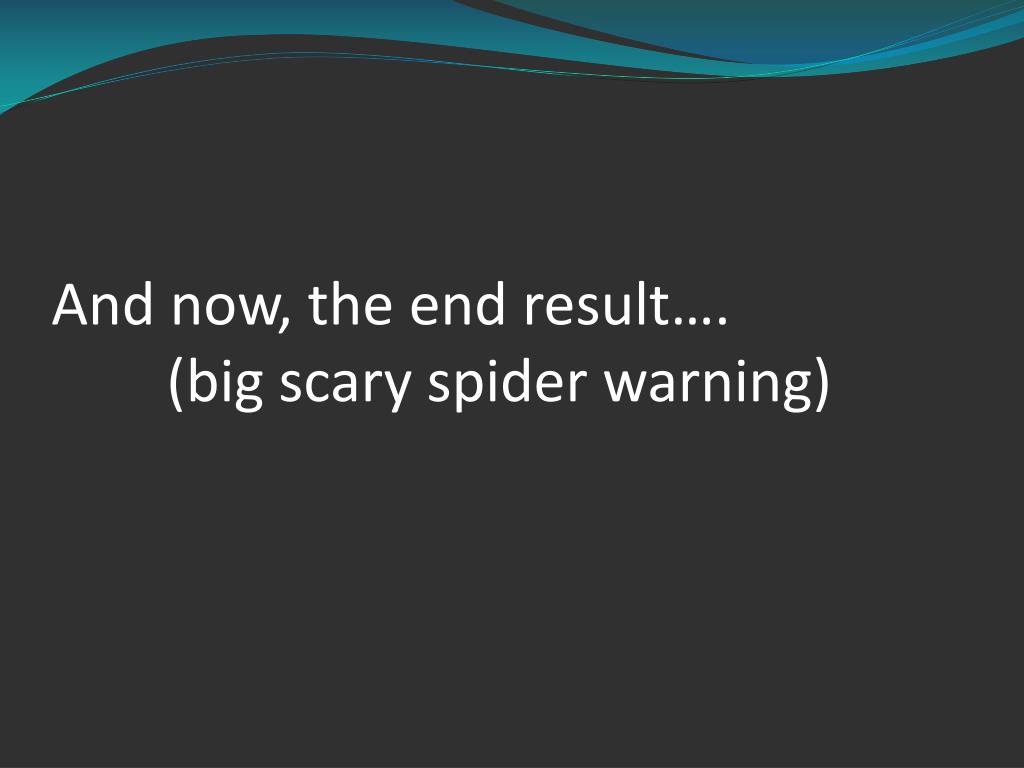 And now, the end result….
(big scary spider warning)